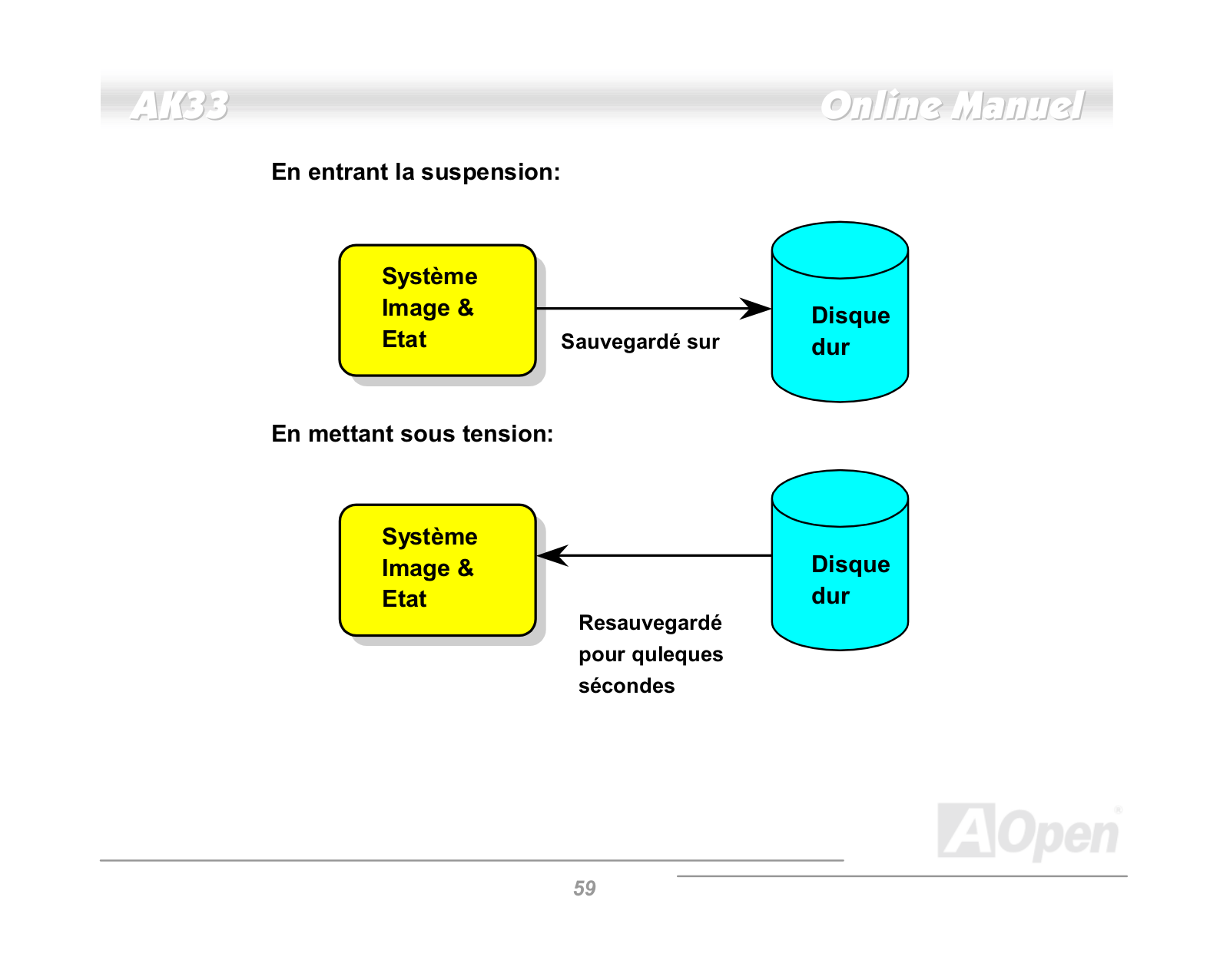 AK33 Online Manuel

En entrant la suspension:

Système Image & Etat

Sauvegardé sur

Disque dur

En mettant sous tension:

Système Image & Etat

Resauvegardé pour quleques sécondes

Disque dur

AOpen

59